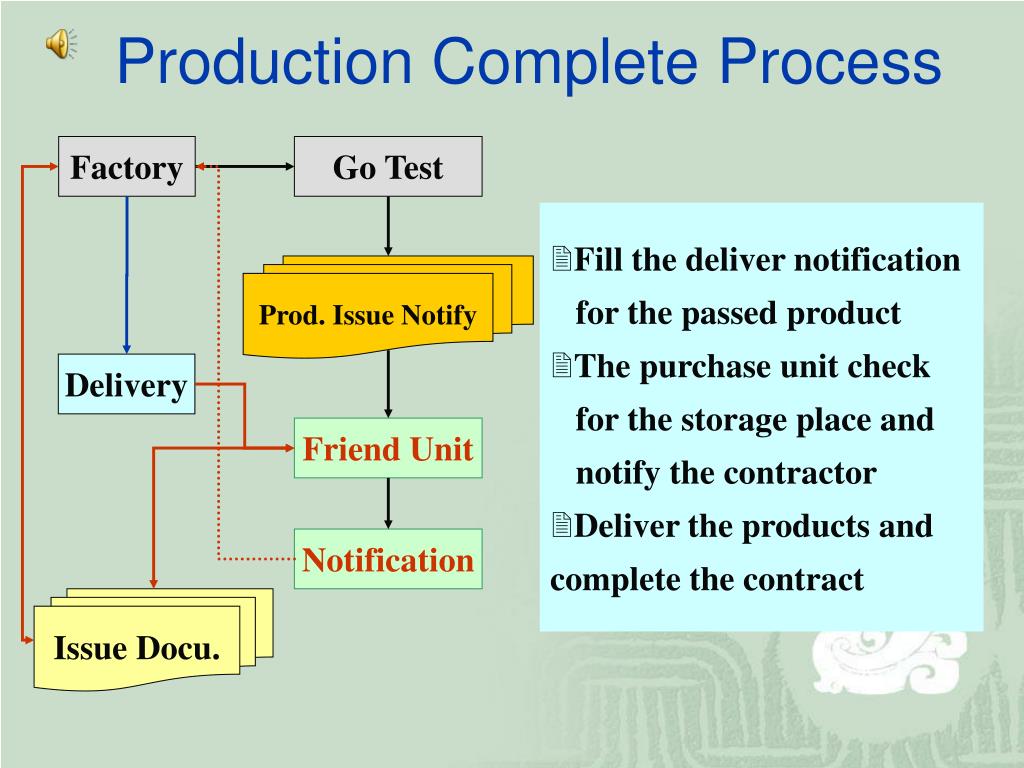 Production Complete Process

Factory

Go Test

Prod. Issue Notify

Delivery

Friend Unit

Notification

Issue Docu.

Fill the deliver notification for the passed product

The purchase unit check for the storage place and notify the contractor

Deliver the products and complete the contract